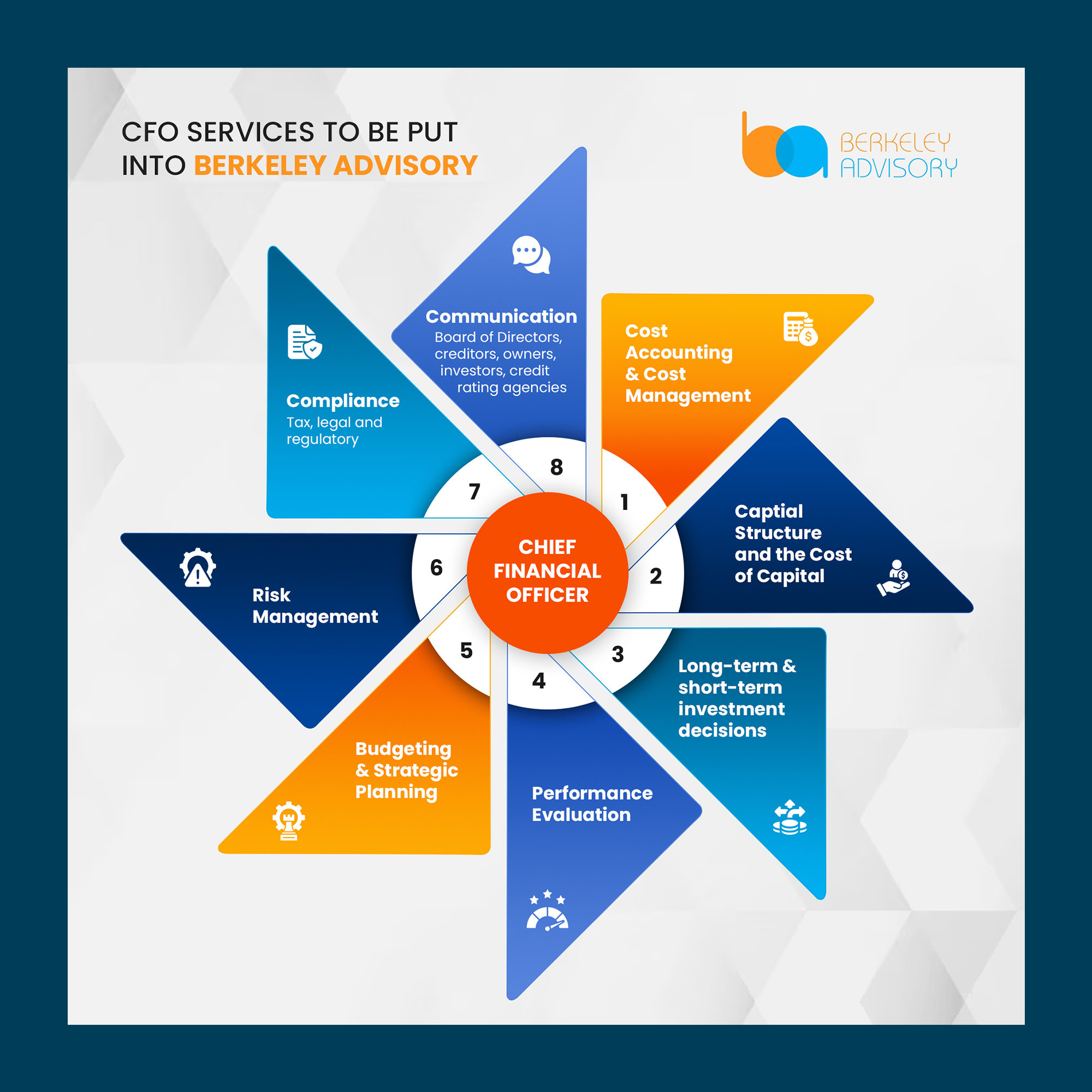 CFO SERVICES TO BE PUT INTO BERKELEY ADVISORY

BERKELEY ADVISORY

CHIEF FINANCIAL OFFICER

1
Cost Accounting & Cost Management

2
Captial Structure and the Cost of Capital

3
Long-term & short-term investment decisions

4
Performance Evaluation

5
Budgeting & Strategic Planning

6
Risk Management

7
Compliance
Tax, legal and regulatory

8
Communication
Board of Directors, creditors, owners, investors, credit rating agencies